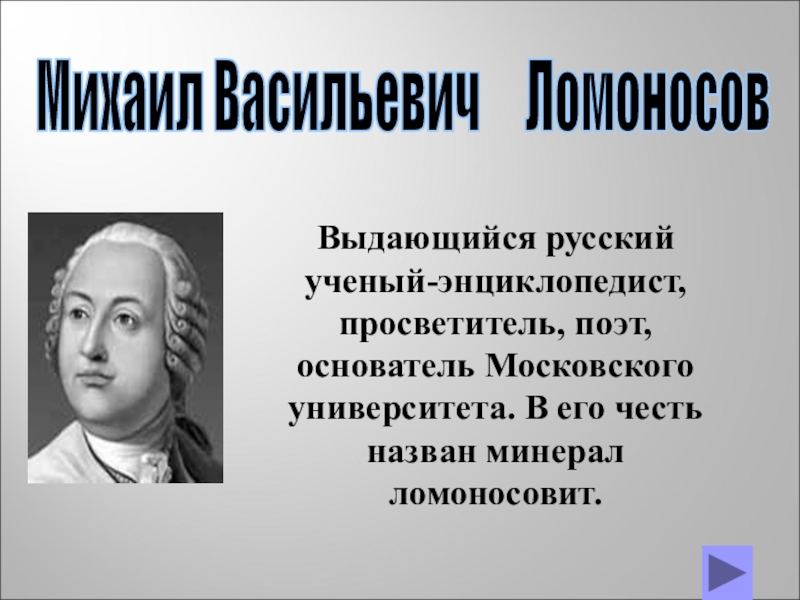 Михаил Васильевич Ломоносов

Выдающийся русский ученый-энциклопедист, просветитель, поэт, основатель Московского университета. В его честь назван минерал ломоносовит.